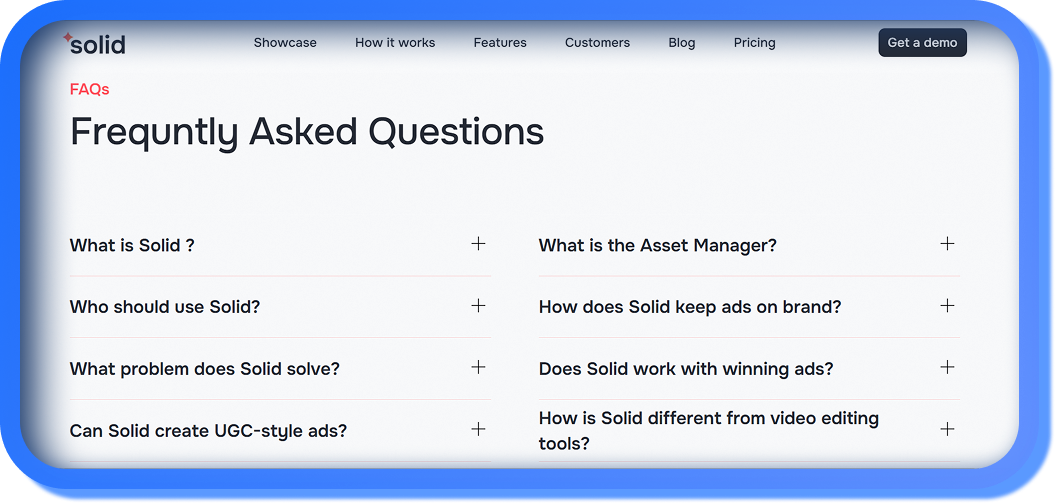 solid

Showcase How it works Features Customers Blog Pricing

Get a demo

FAQs

Frequntly Asked Questions

What is Solid ? +

Who should use Solid? +

What problem does Solid solve? +

Can Solid create UGC-style ads? +

What is the Asset Manager? +

How does Solid keep ads on brand? +

Does Solid work with winning ads? +

How is Solid different from video editing tools? +